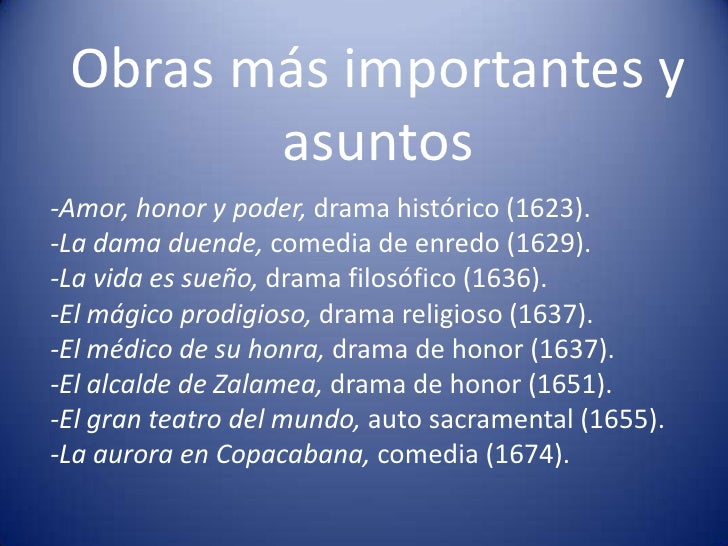 Obras más importantes y asuntos

-Amor, honor y poder, drama histórico (1623).
-La dama duende, comedia de enredo (1629).
-La vida es sueño, drama filosófico (1636).
-El mágico prodigioso, drama religioso (1637).
-El médico de su honra, drama de honor (1637).
-El alcalde de Zalamea, drama de honor (1651).
-El gran teatro del mundo, auto sacramental (1655).
-La aurora en Copacabana, comedia (1674).